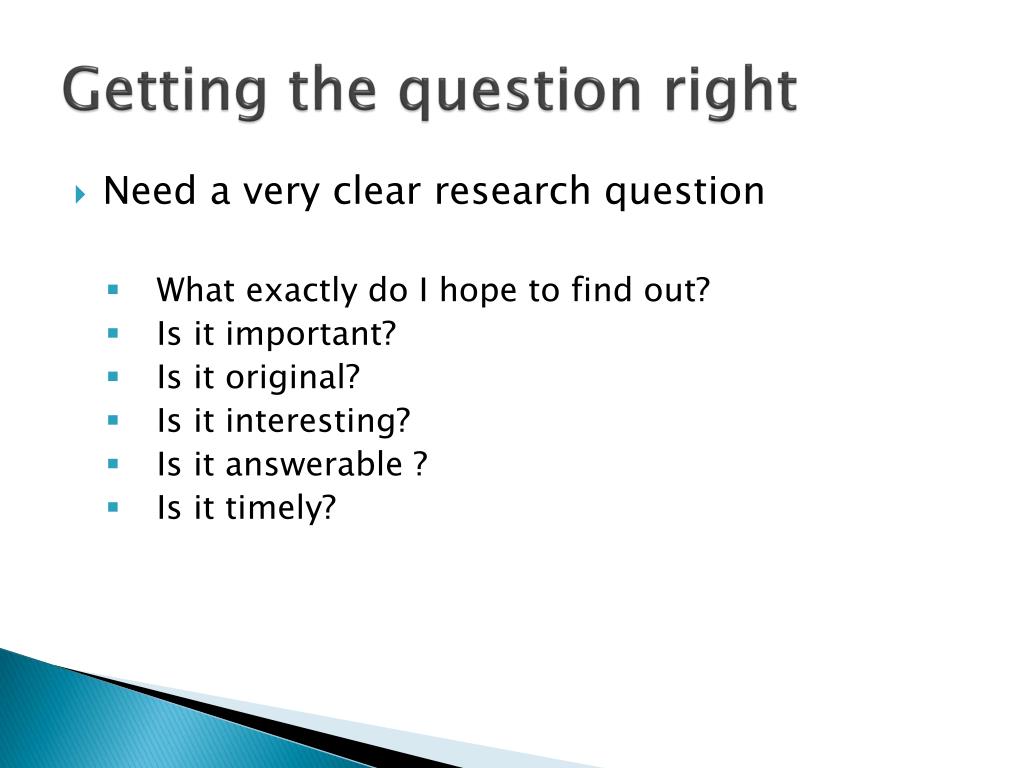 Getting the question right

Need a very clear research question

What exactly do I hope to find out?
Is it important?
Is it original?
Is it interesting?
Is it answerable ?
Is it timely?